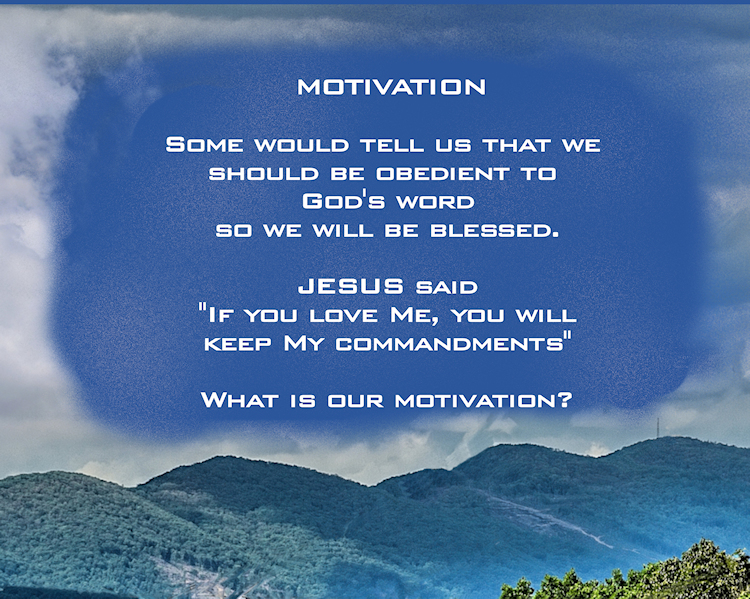 MOTIVATION

Some would tell us that we should be obedient to God's word so we will be blessed.

JESUS said "If you love Me, you will keep My commandments"

What is our motivation?